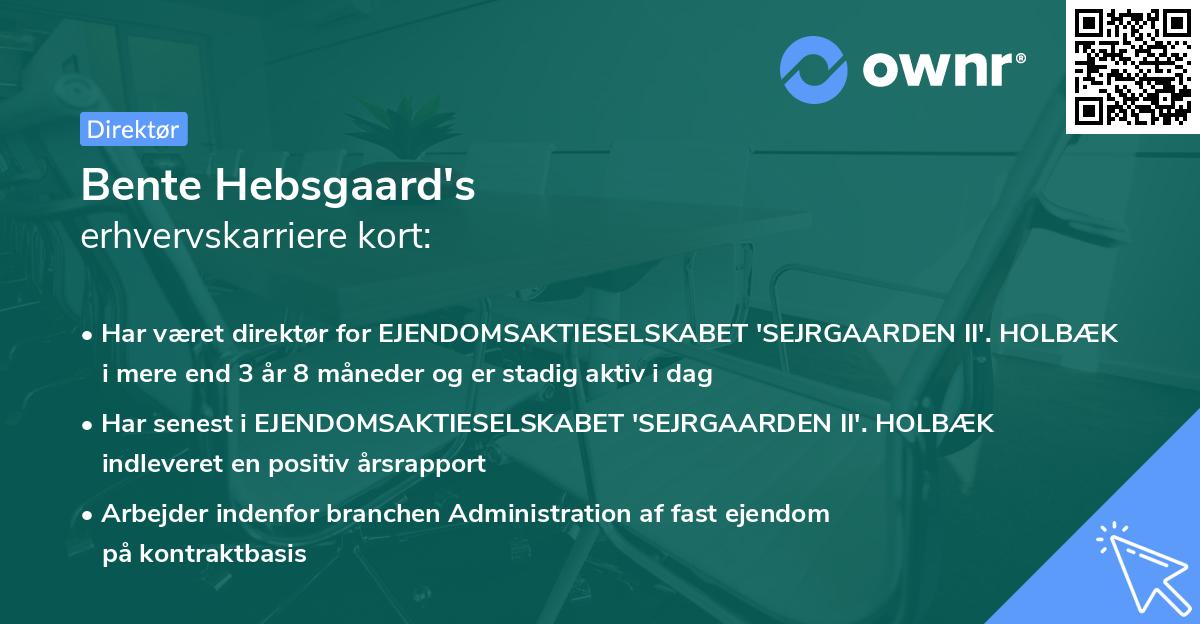 ownr®

Direktør

Bente Hebsgaard's
erhvervskarriere kort:

• Har været direktør for EJENDOMSAKTIESELSKABET 'SEJRGAARDEN II'. HOLBÆK i mere end 3 år 8 måneder og er stadig aktiv i dag

• Har senest i EJENDOMSAKTIESELSKABET 'SEJRGAARDEN II'. HOLBÆK indleveret en positiv årsrapport

• Arbejder indenfor branchen Administration af fast ejendom på kontraktbasis